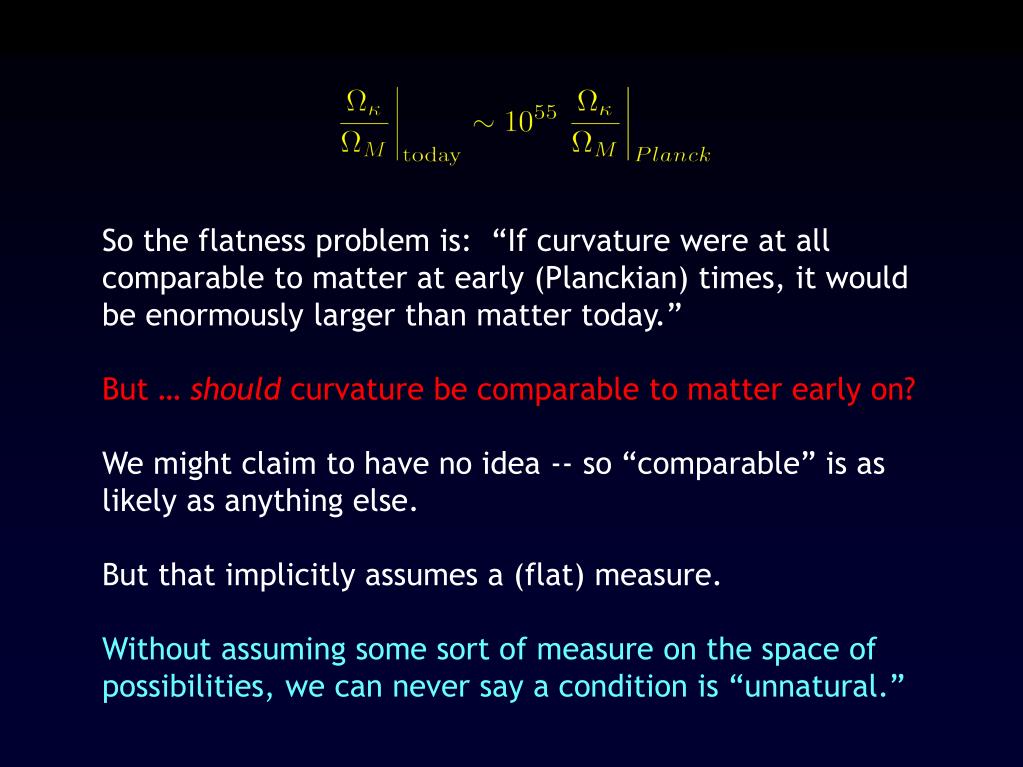 $\left.\frac{\Omega_\kappa}{\Omega_M}\right|_{\text{today}} \sim 10^{55} \left.\frac{\Omega_\kappa}{\Omega_M}\right|_{Planck}$

So the flatness problem is: “If curvature were at all comparable to matter at early (Planckian) times, it would be enormously larger than matter today.”

But … should curvature be comparable to matter early on?

We might claim to have no idea -- so “comparable” is as likely as anything else.

But that implicitly assumes a (flat) measure.

Without assuming some sort of measure on the space of possibilities, we can never say a condition is “unnatural.”